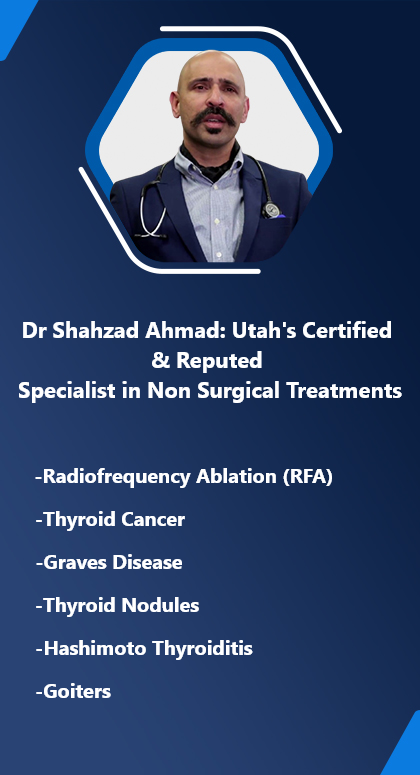 Dr Shahzad Ahmad: Utah's Certified & Reputed Specialist in Non Surgical Treatments

-Radiofrequency Ablation (RFA)

-Thyroid Cancer

-Graves Disease

-Thyroid Nodules

-Hashimoto Thyroiditis

-Goiters